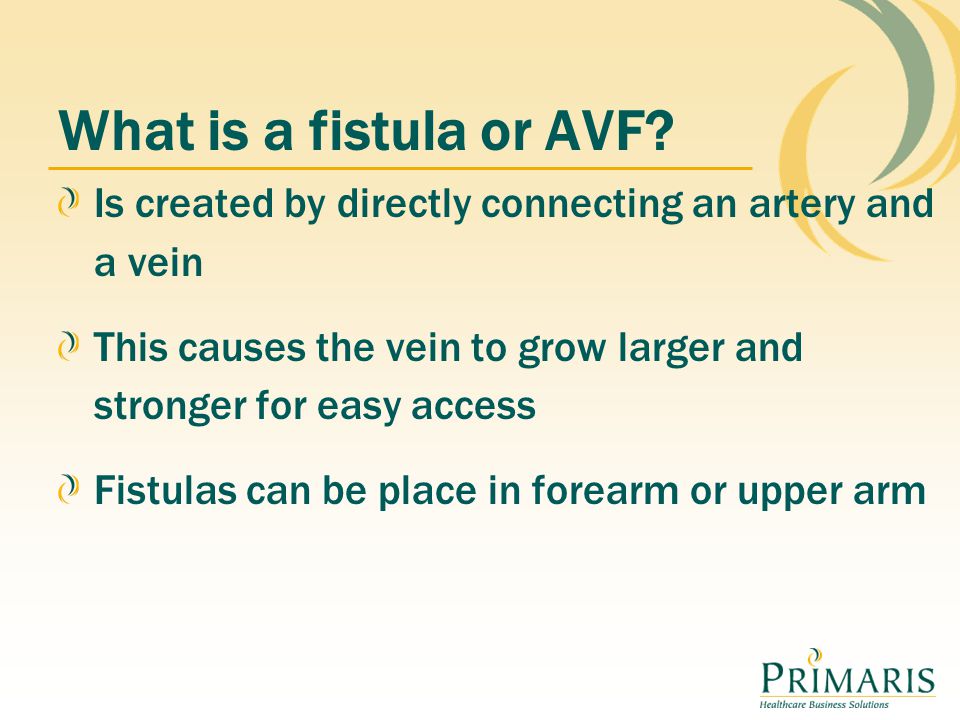 What is a fistula or AVF?

Is created by directly connecting an artery and a vein

This causes the vein to grow larger and stronger for easy access

Fistulas can be place in forearm or upper arm

PRIMARIS
Healthcare Business Solutions